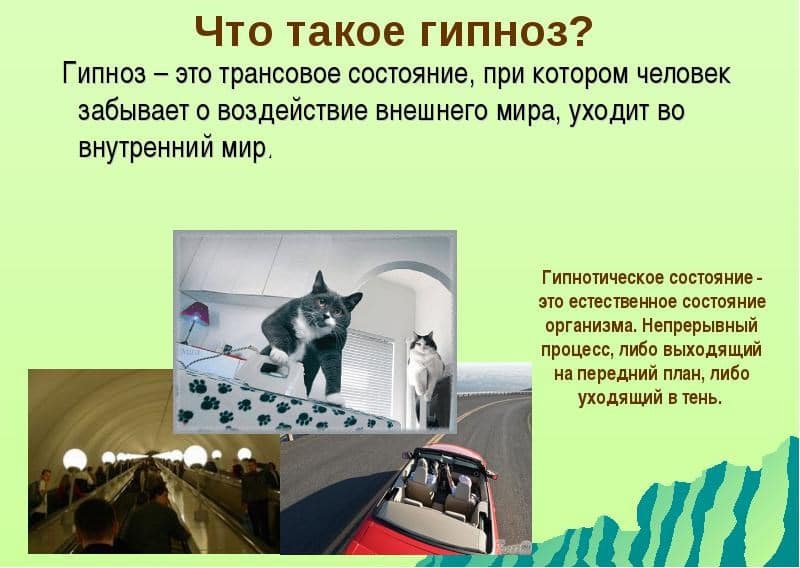 Что такое гипноз?

Гипноз – это трансовое состояние, при котором человек забывает о воздействие внешнего мира, уходит во внутренний мир.

Гипнотическое состояние - это естественное состояние организма. Непрерывный процесс, либо выходящий на передний план, либо уходящий в тень.